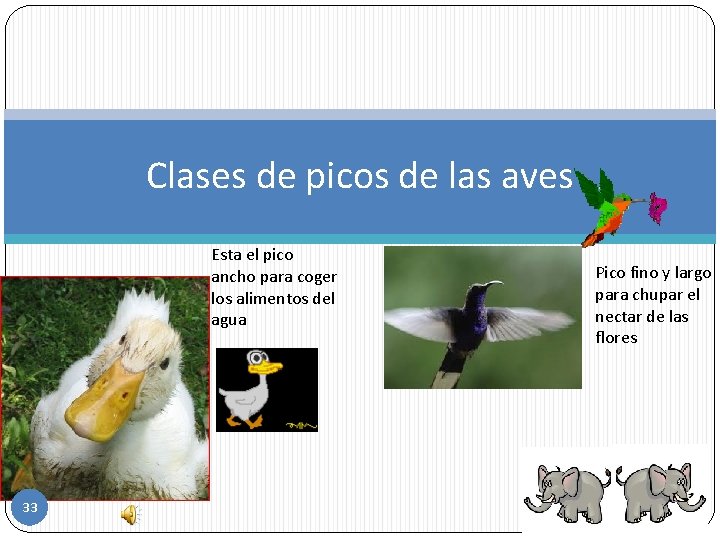 Clases de picos de las aves

Esta el pico ancho para coger los alimentos del agua

Pico fino y largo para chupar el nectar de las flores

33